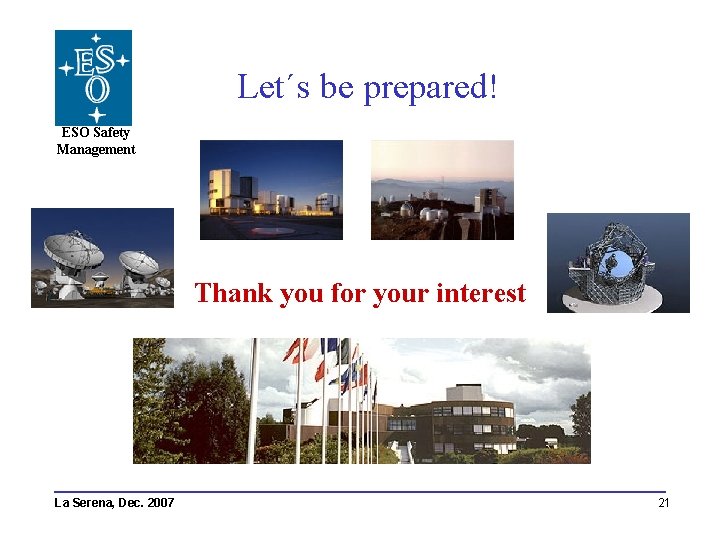 ESO

ESO Safety Management

Let´s be prepared!

Thank you for your interest

La Serena, Dec. 2007

21